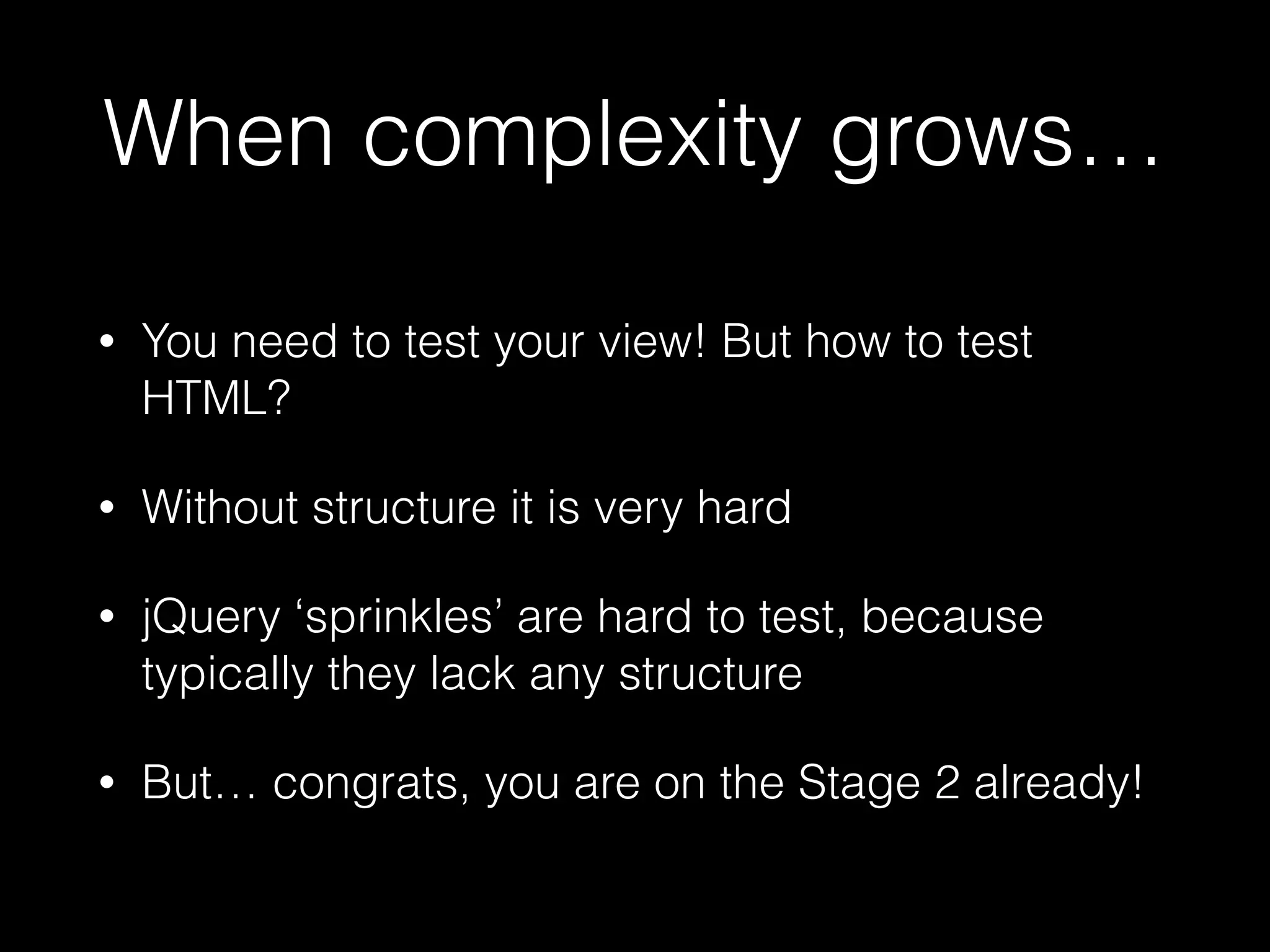 When complexity grows…

• You need to test your view! But how to test HTML?

• Without structure it is very hard

• jQuery ‘sprinkles’ are hard to test, because typically they lack any structure

• But… congrats, you are on the Stage 2 already!